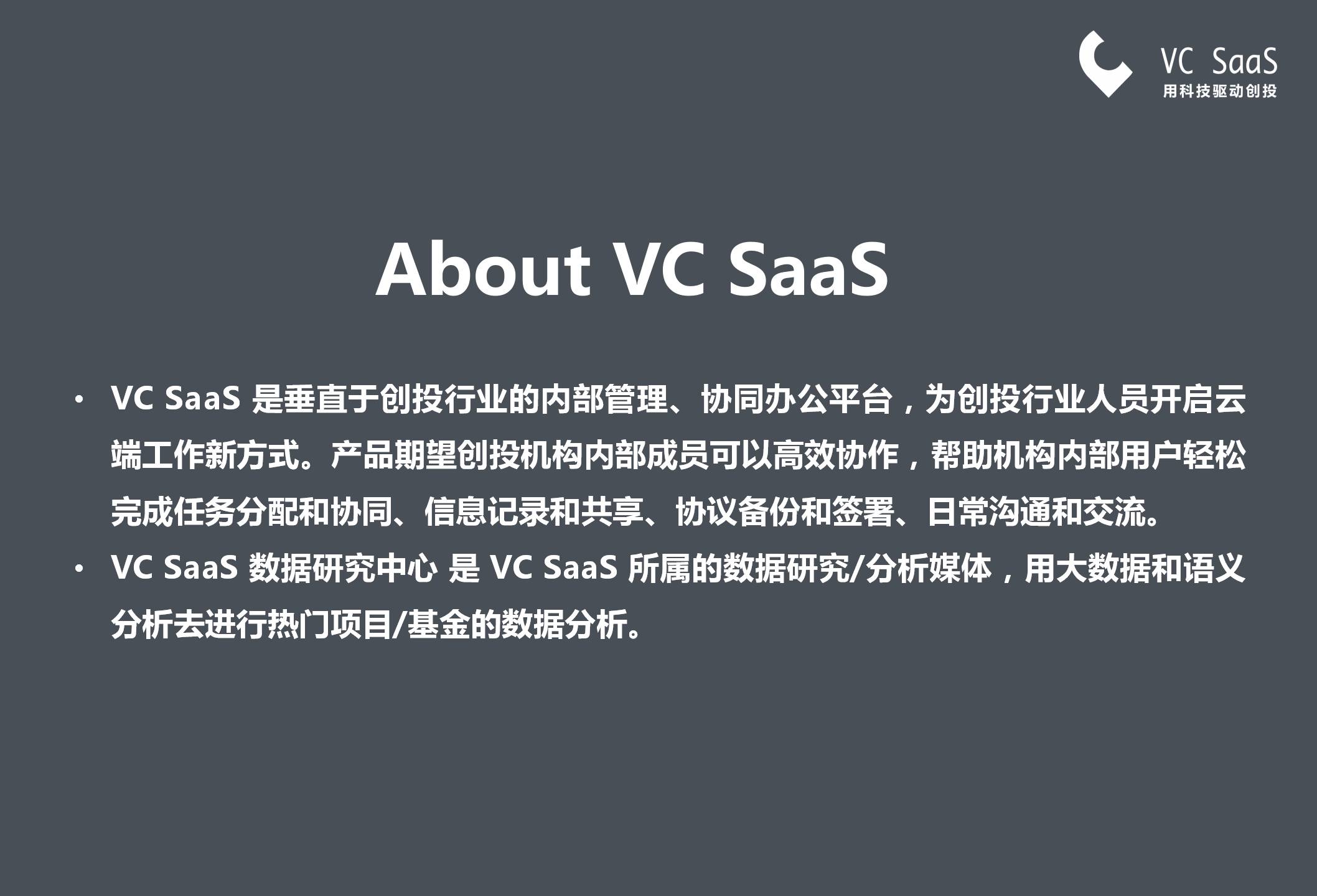 VC SaaS
用科技驱动创投

About VC SaaS

• VC SaaS 是垂直于创投行业的内部管理、协同办公平台，为创投行业人员开启云端工作新方式。产品期望创投机构内部成员可以高效协作，帮助机构内部用户轻松完成任务分配和协同、信息记录和共享、协议备份和签署、日常沟通和交流。

• VC SaaS 数据研究中心 是 VC SaaS 所属的数据研究/分析媒体，用大数据和语义分析去进行热门项目/基金的数据分析。